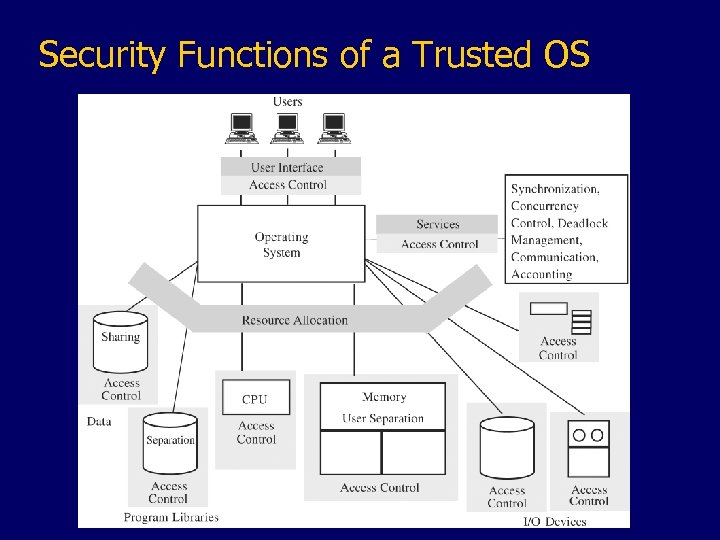 Security Functions of a Trusted OS

Users

User Interface
Access Control

Operating System

Services
Access Control

Synchronization, Concurrency Control, Deadlock Management, Communication, Accounting

Resource Allocation

Sharing
Access Control

Data

Separation
Access Control

Program Libraries

CPU
Access Control

Memory
User Separation

Access Control

Access Control

Access Control

Access Control

I/O Devices